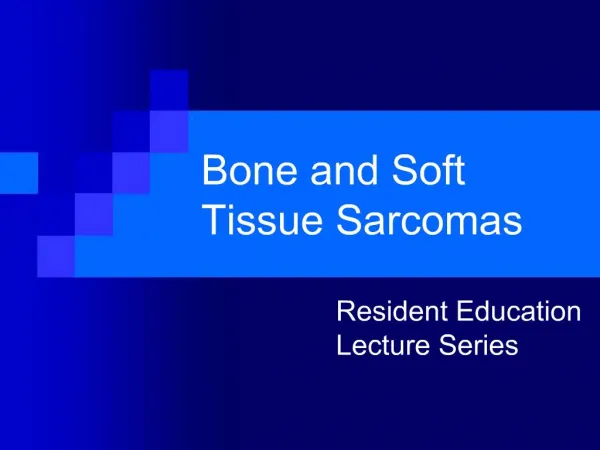 Bone and Soft Tissue Sarcomas

Resident Education Lecture Series